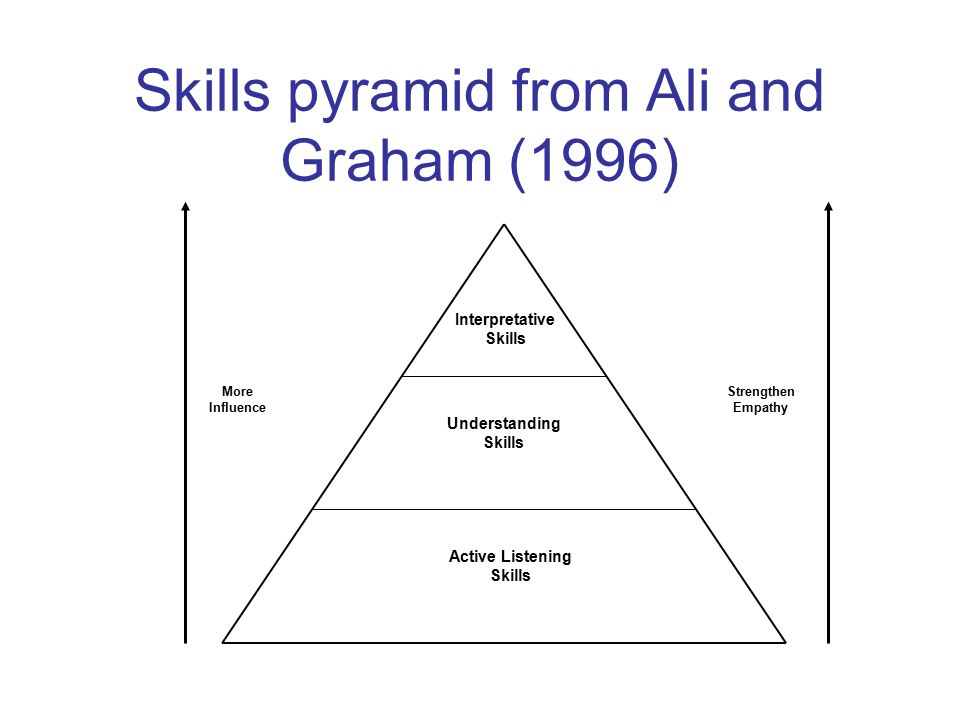 Skills pyramid from Ali and Graham (1996)

More Influence

Interpretative Skills

Understanding Skills

Active Listening Skills

Strengthen Empathy